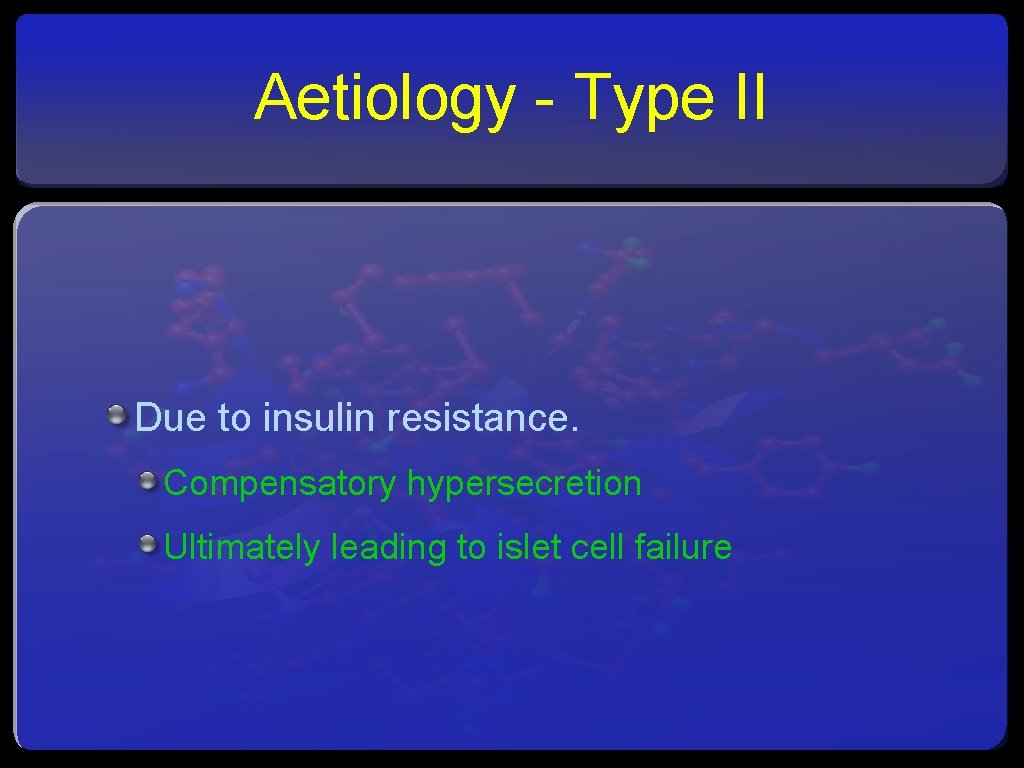 Aetiology - Type II

Due to insulin resistance.

Compensatory hypersecretion

Ultimately leading to islet cell failure